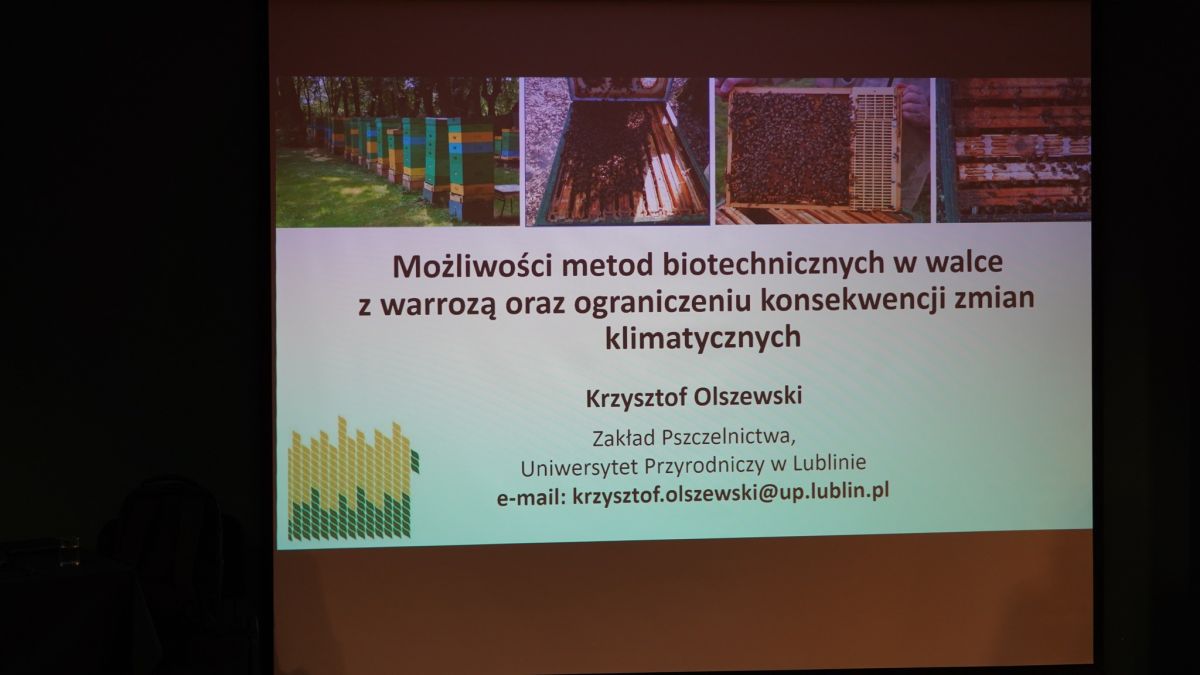 Możliwości metod biotechnicznych w walce z warrozą oraz ograniczeniu konsekwencji zmian klimatycznych

Krzysztof Olszewski

Zakład Pszczelnictwa,
Uniwersytet Przyrodniczy w Lublinie
e-mail: krzysztof.olszewski@up.lublin.pl